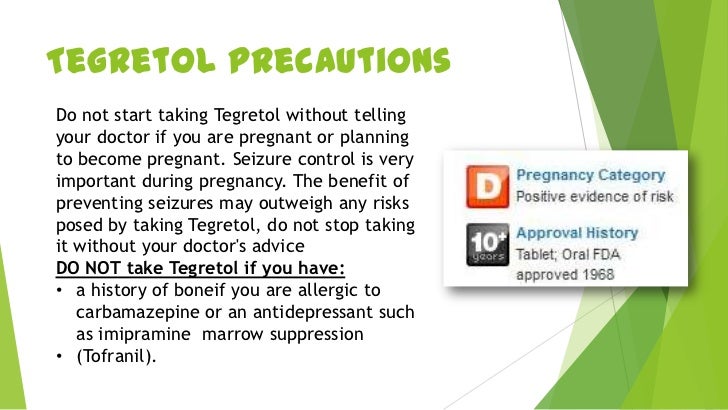 TEGRETOL PRECAUTIONS

Do not start taking Tegretol without telling your doctor if you are pregnant or planning to become pregnant. Seizure control is very important during pregnancy. The benefit of preventing seizures may outweigh any risks posed by taking Tegretol, do not stop taking it without your doctor's advice

DO NOT take Tegretol if you have:
• a history of boneif you are allergic to carbamazepine or an antidepressant such as imipramine  marrow suppression
• (Tofranil).

D
Pregnancy Category
Positive evidence of risk

10+ years
Approval History
Tablet; Oral FDA approved 1968